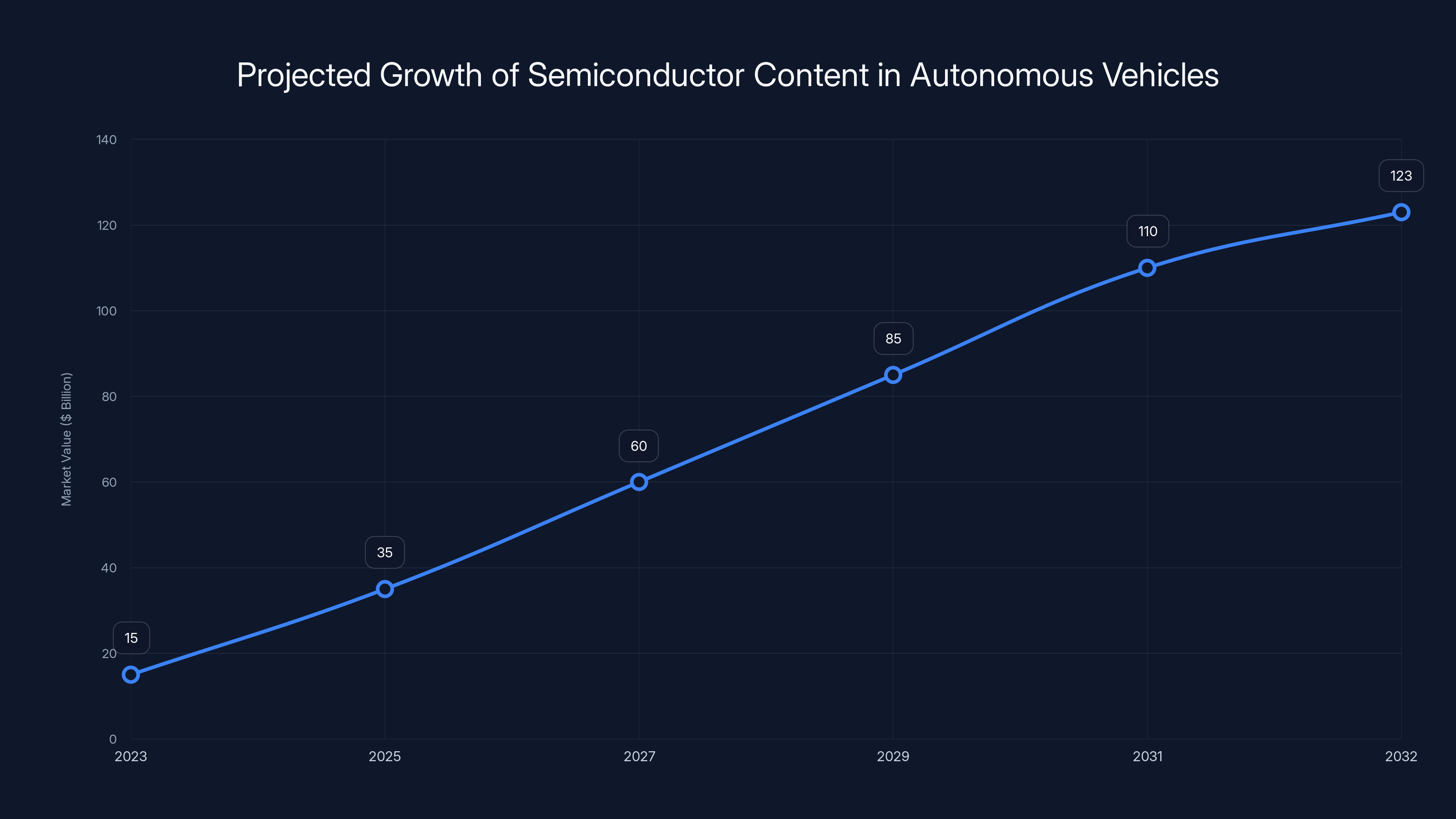 Projected Growth of Semiconductor Content in Autonomous Vehicles

Market Value ($ Billion)

140
120
100
80
60
40
20
0

15
35
60
85
110
123

2023
2025
2027
2029
2031
2032